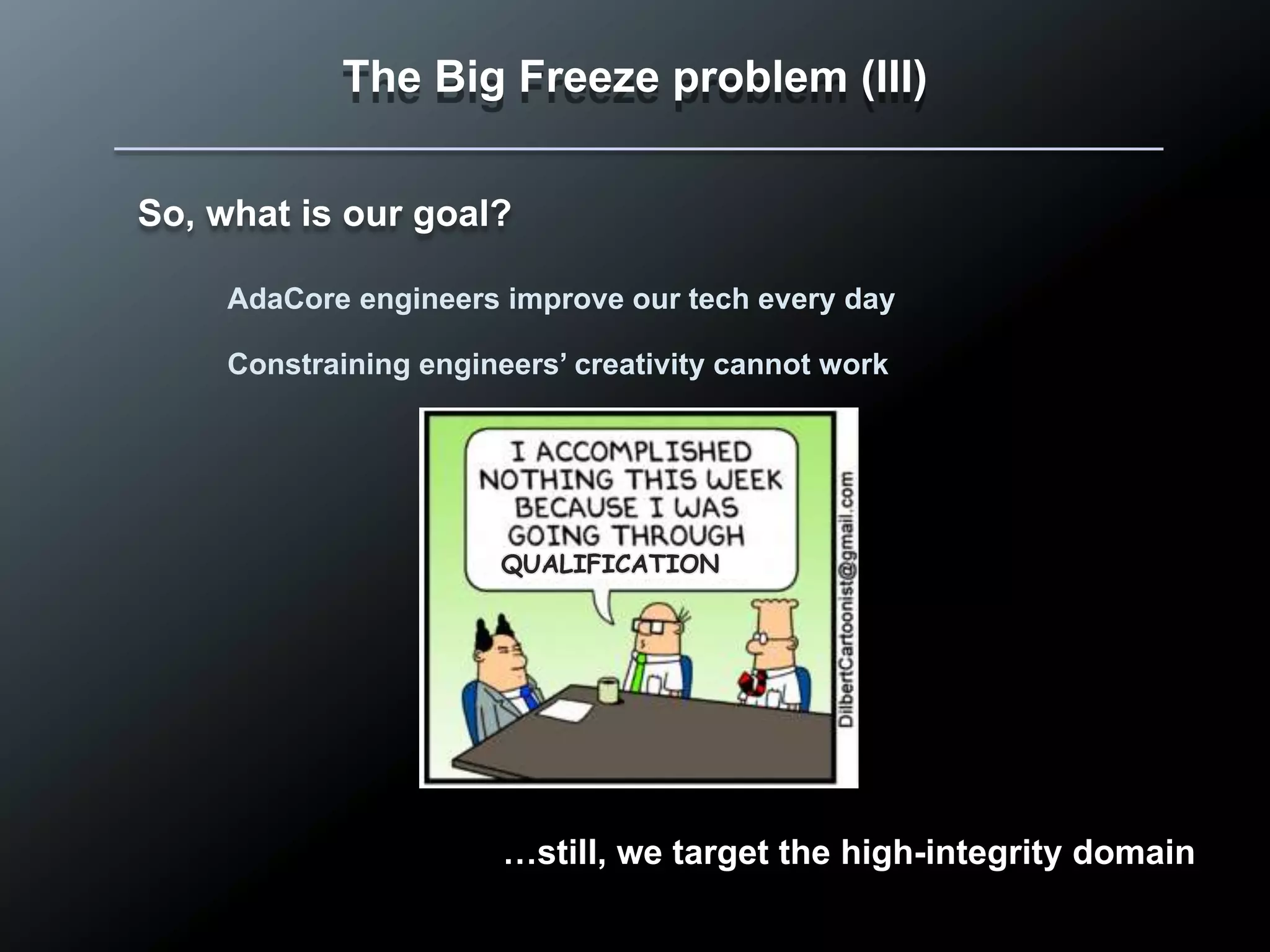 The Big Freeze problem (III)

So, what is our goal?

AdaCore engineers improve our tech every day

Constraining engineers' creativity cannot work

I ACCOMPLISHED NOTHING THIS WEEK BECAUSE I WAS GOING THROUGH QUALIFICATION

DilbertCartoonist@gmail.com

…still, we target the high-integrity domain